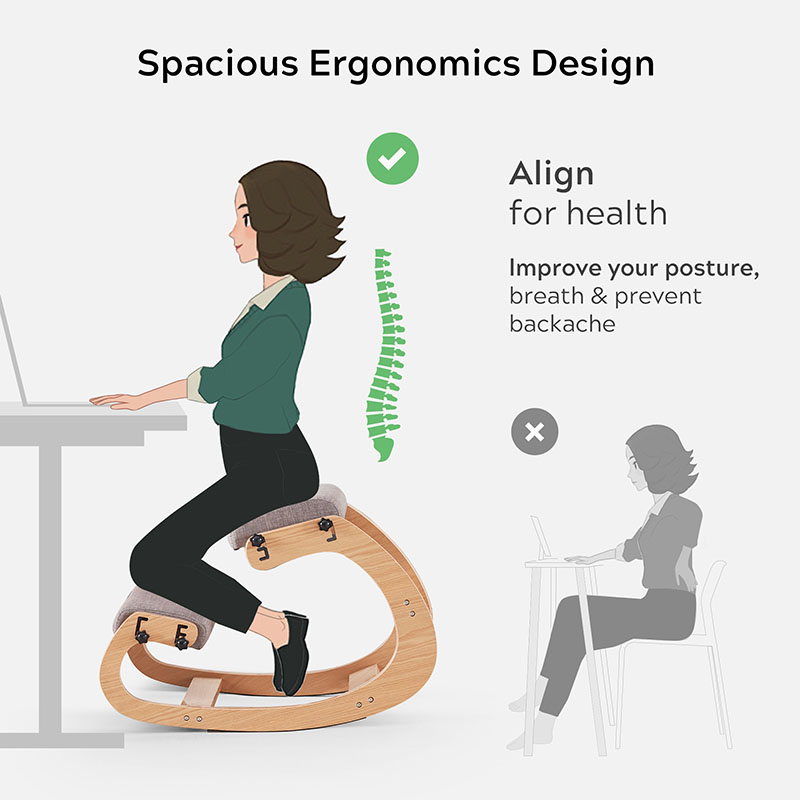 Spacious Ergonomics Design

Align
for health

Improve your posture,
breath & prevent
backache